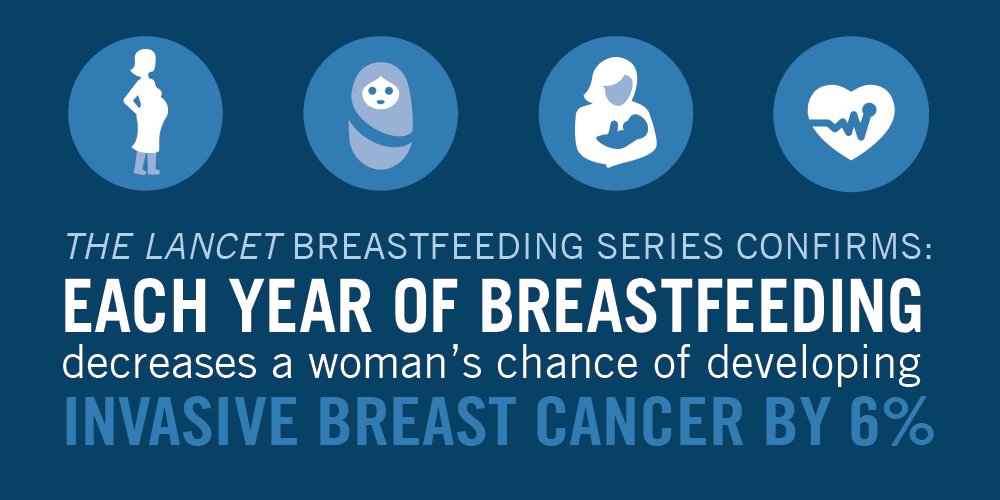 THE LANCET BREASTFEEDING SERIES CONFIRMS:
EACH YEAR OF BREASTFEEDING
decreases a woman's chance of developing
INVASIVE BREAST CANCER BY 6%